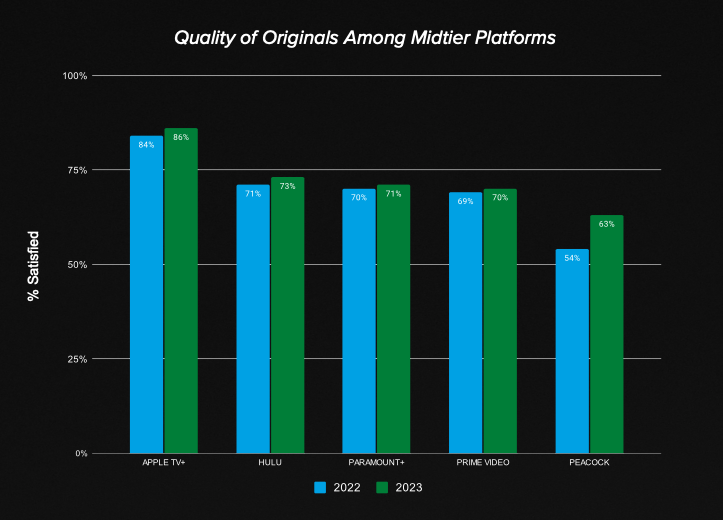 Quality of Originals Among Midtier Platforms

% Satisfied

100%
75%
50%
25%
0%

84%
86%
71%
73%
70%
71%
69%
70%
54%
63%

APPLE TV+
HULU
PARAMOUNT+
PRIME VIDEO
PEACOCK

2022
2023